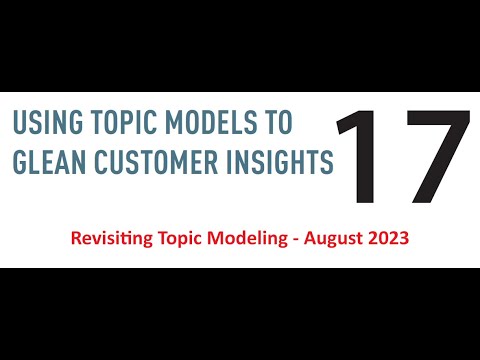 USING TOPIC MODELS TO GLEAN CUSTOMER INSIGHTS

17

Revisiting Topic Modeling - August 2023